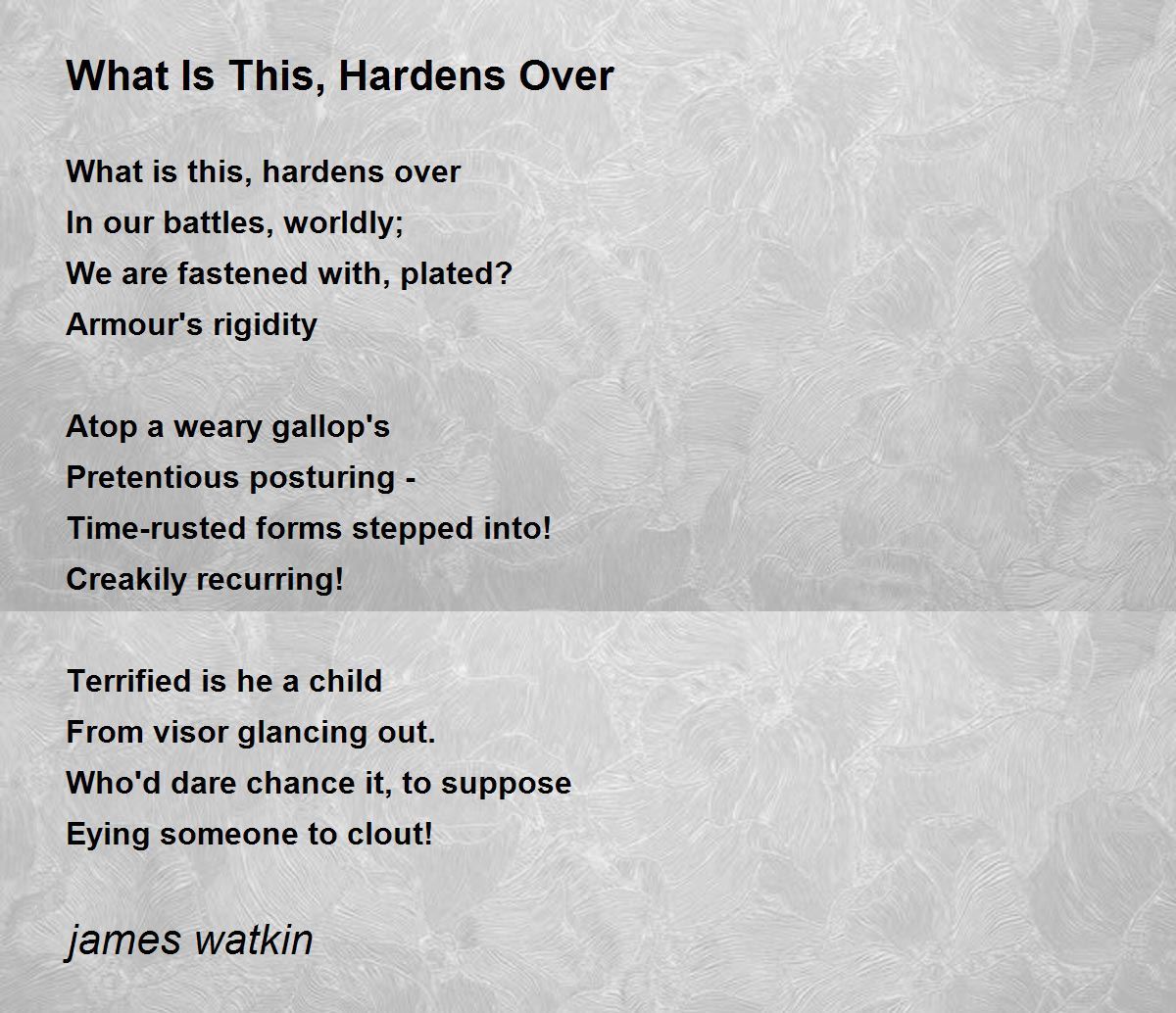 What Is This, Hardens Over

What is this, hardens over
In our battles, worldly;
We are fastened with, plated?
Armour's rigidity

Atop a weary gallop's
Pretentious posturing -
Time-rusted forms stepped into!
Creakily recurring!

Terrified is he a child
From visor glancing out.
Who'd dare chance it, to suppose
Eying someone to clout!

james watkin